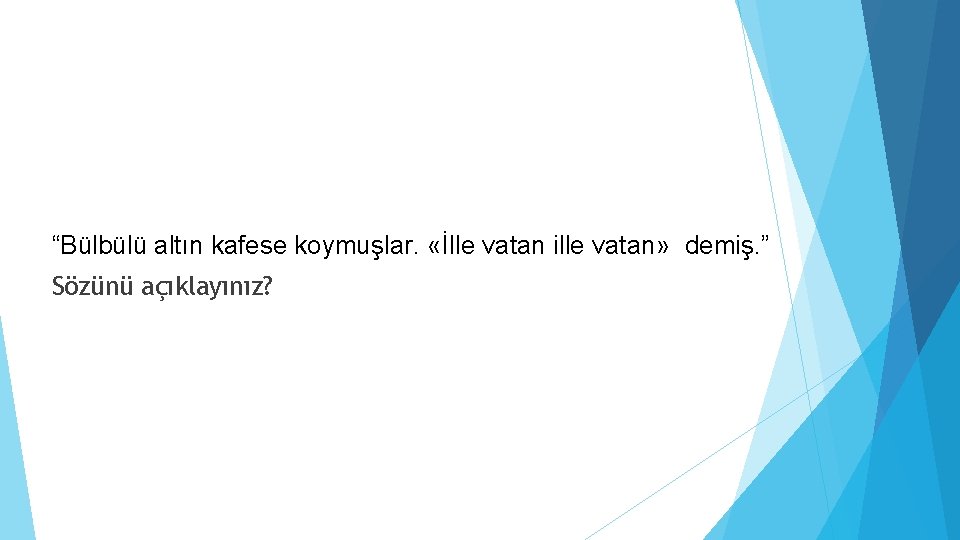 “Bülbülü altın kafese koymuşlar. «İlle vatan ille vatan» demiş.” Sözünü açıklayınız?